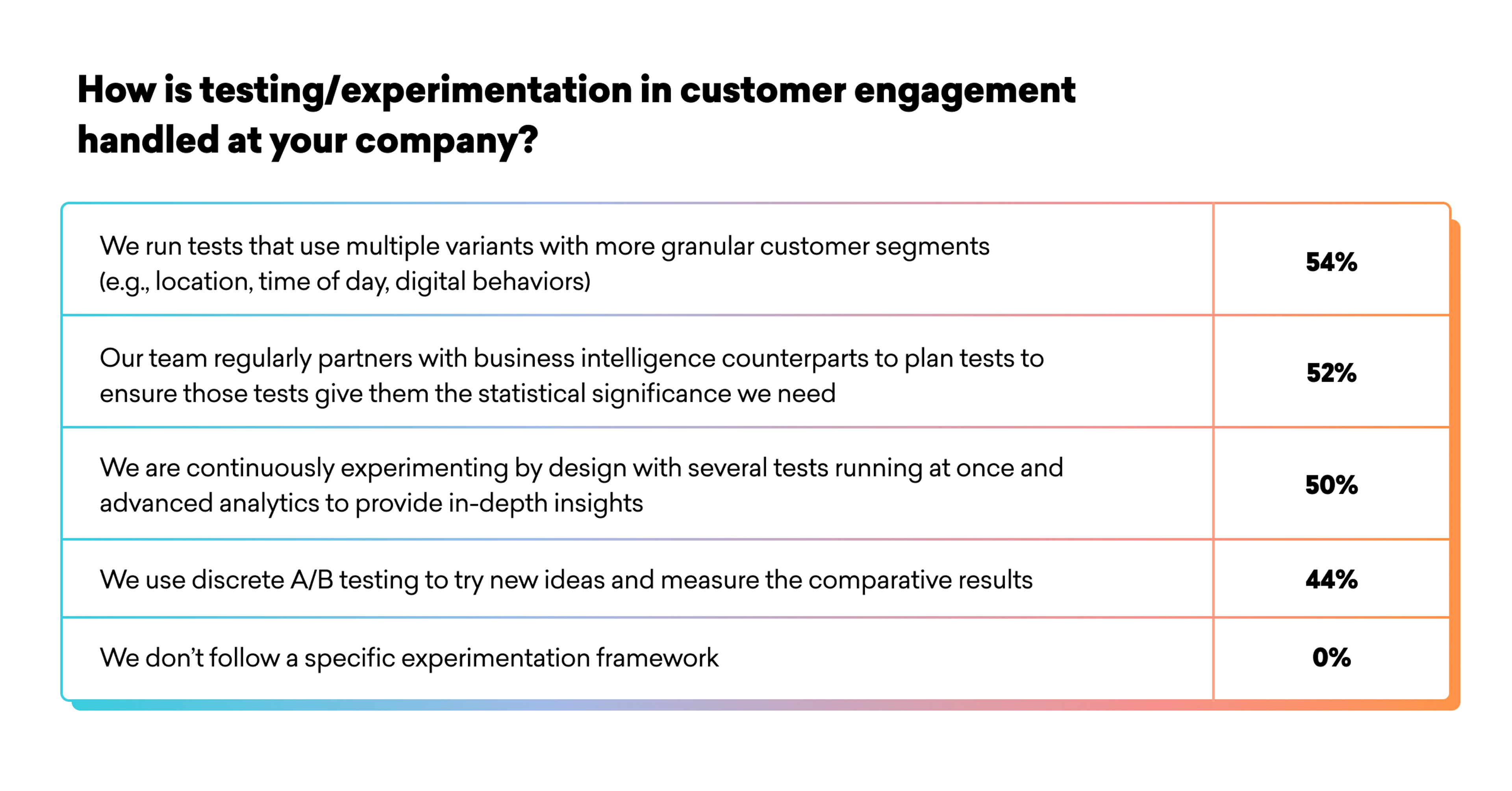 How is testing/experimentation in customer engagement handled at your company?

| | |
|---|---|
| We run tests that use multiple variants with more granular customer segments (e.g., location, time of day, digital behaviors) | 54% |
| Our team regularly partners with business intelligence counterparts to plan tests to ensure those tests give them the statistical significance we need | 52% |
| We are continuously experimenting by design with several tests running at once and advanced analytics to provide in-depth insights | 50% |
| We use discrete A/B testing to try new ideas and measure the comparative results | 44% |
| We don't follow a specific experimentation framework | 0% |